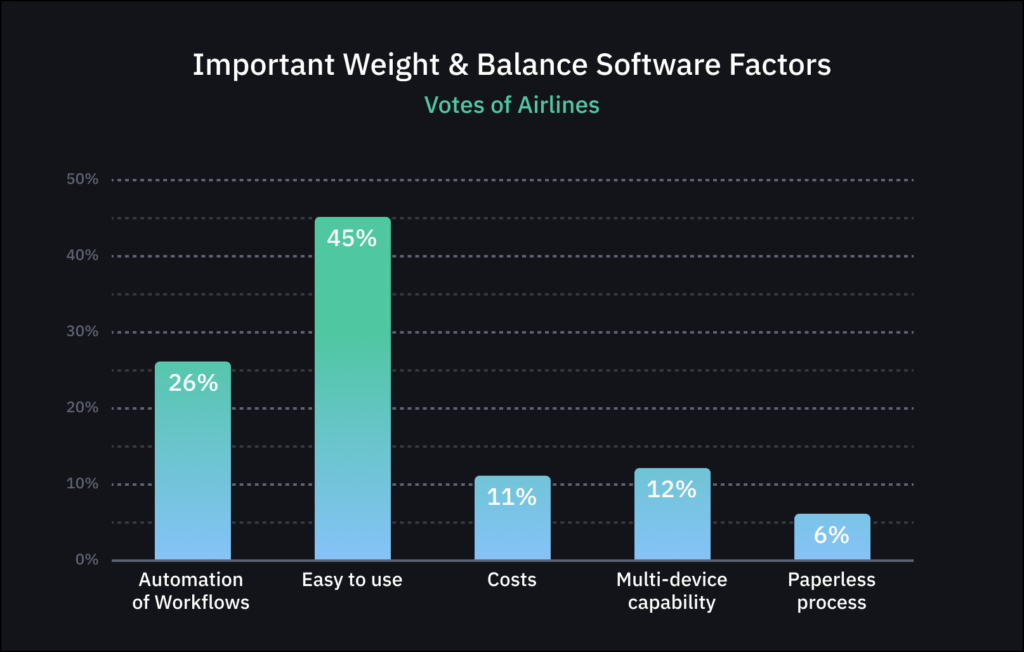 Important Weight & Balance Software Factors

Votes of Airlines

50%
40%
30%
20%
10%
0%

26%
45%
11%
12%
6%

Automation of Workflows
Easy to use
Costs
Multi-device capability
Paperless process